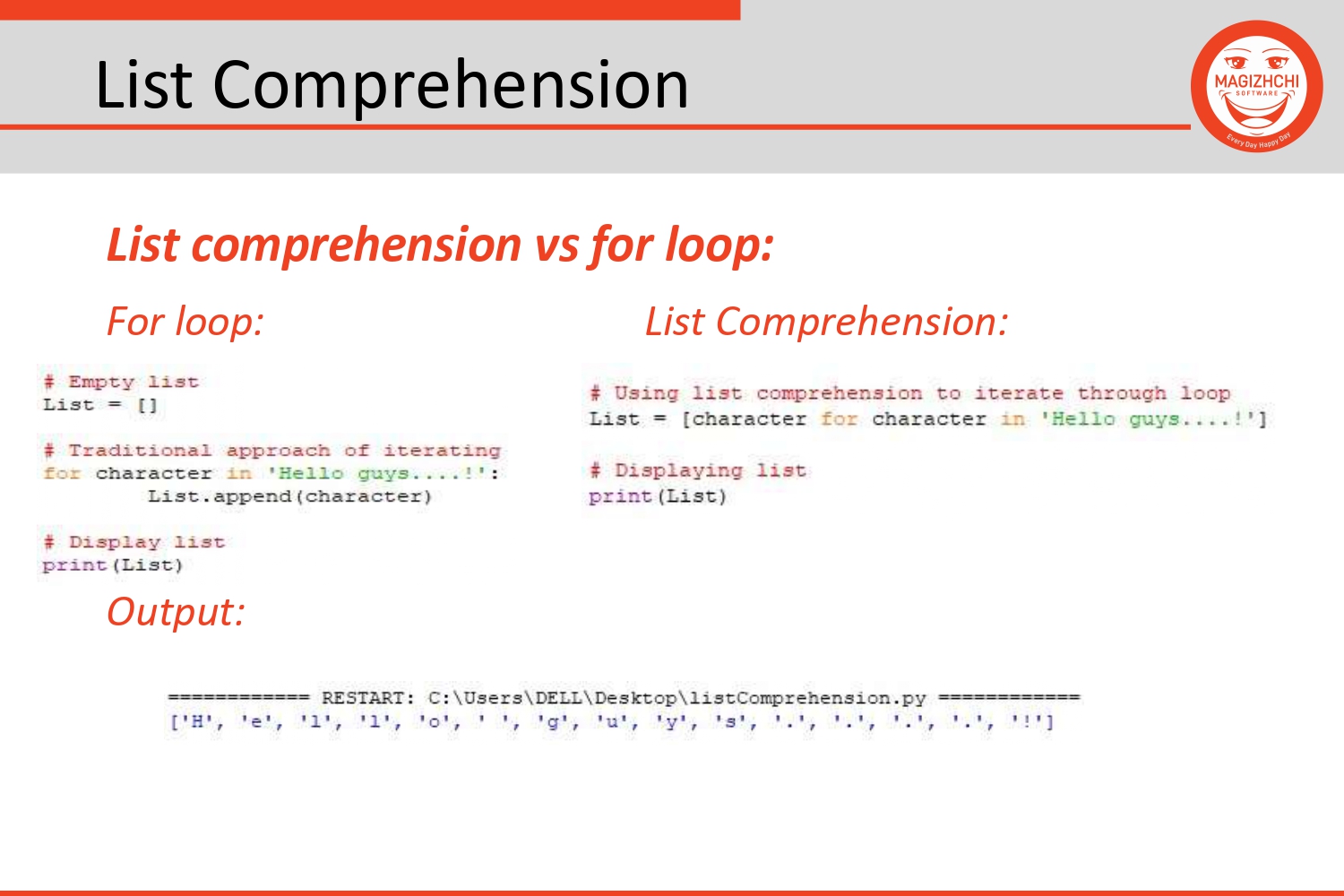 List Comprehension

MAGIZHCHI SOFTWARE
Every Day Happy Day

List comprehension vs for loop:

For loop:

# Empty list
List = []

# Traditional approach of iterating
for character in 'Hello guys....!':
    List.append(character)

# Display list
print(List)

List Comprehension:

# Using list comprehension to iterate through loop
List = [character for character in 'Hello guys....!']

# Displaying list
print(List)

Output:

============ RESTART: C:\Users\DELL\Desktop\listComprehension.py ============
['H', 'e', 'l', 'l', 'o', ' ', 'g', 'u', 'y', 's', '.', '.', '.', '.', '!']